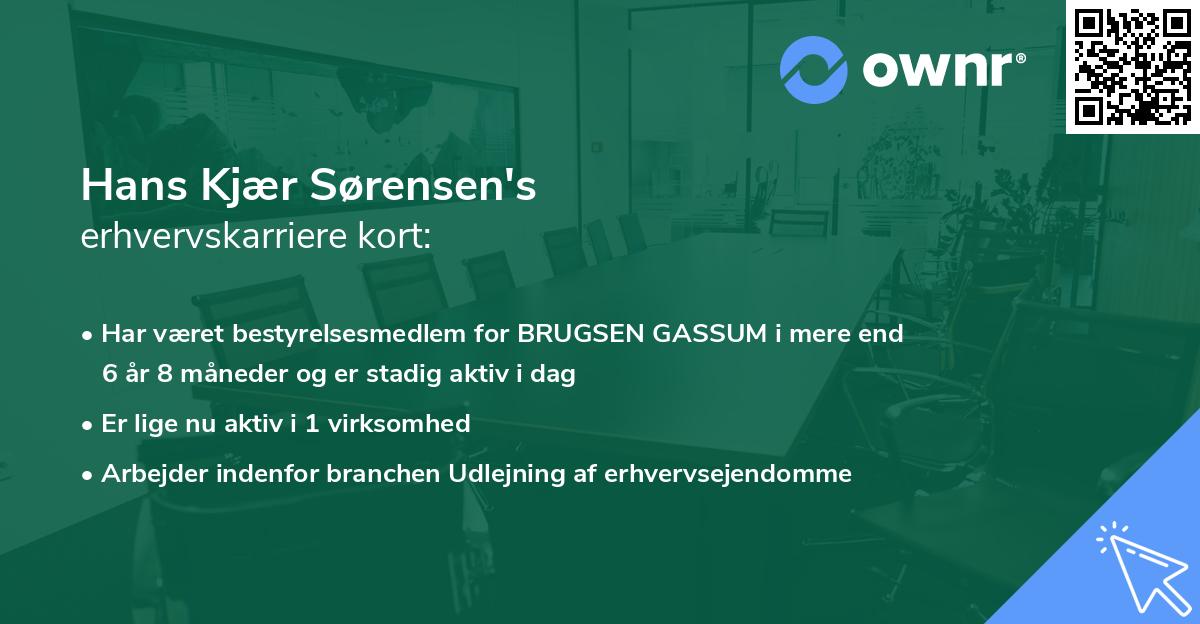 ownr®

Hans Kjær Sørensen's
erhvervskarriere kort:

• Har været bestyrelsesmedlem for BRUGSEN GASSUM i mere end 6 år 8 måneder og er stadig aktiv i dag

• Er lige nu aktiv i 1 virksomhed

• Arbejder indenfor branchen Udlejning af erhvervsejendomme